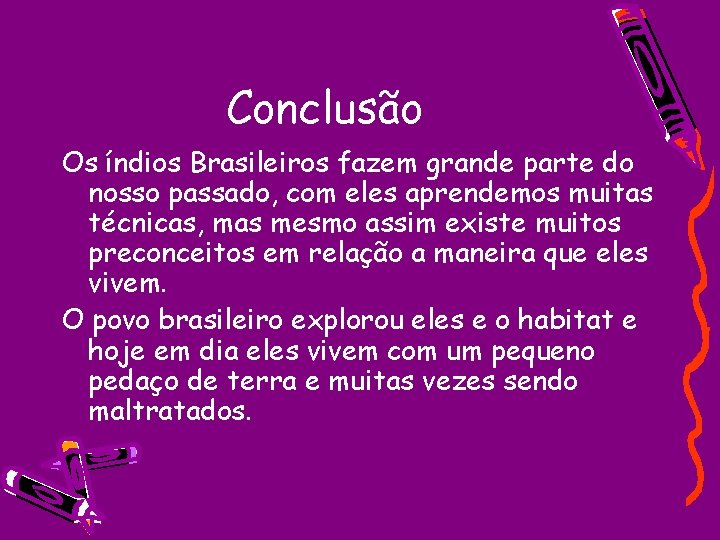 Conclusão

Os índios Brasileiros fazem grande parte do nosso passado, com eles aprendemos muitas técnicas, mas mesmo assim existe muitos preconceitos em relação a maneira que eles vivem.

O povo brasileiro explorou eles e o habitat e hoje em dia eles vivem com um pequeno pedaço de terra e muitas vezes sendo maltratados.